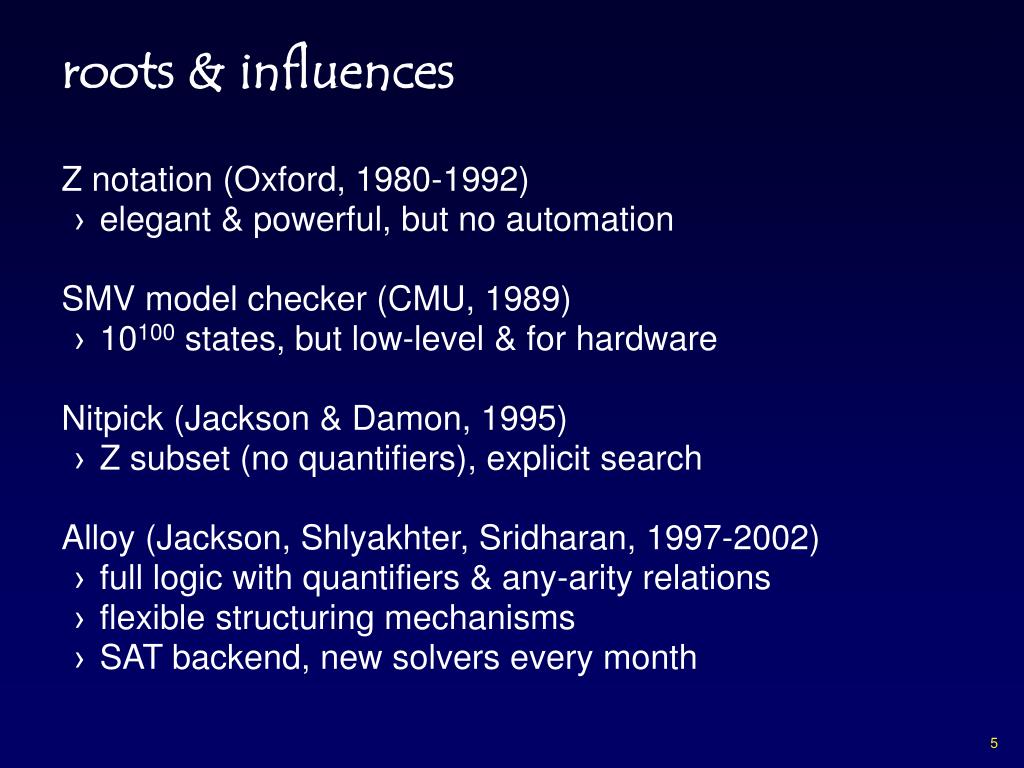 roots & influences

Z notation (Oxford, 1980-1992)
› elegant & powerful, but no automation

SMV model checker (CMU, 1989)
› $10^{100}$ states, but low-level & for hardware

Nitpick (Jackson & Damon, 1995)
› Z subset (no quantifiers), explicit search

Alloy (Jackson, Shlyakhter, Sridharan, 1997-2002)
› full logic with quantifiers & any-arity relations
› flexible structuring mechanisms
› SAT backend, new solvers every month

5